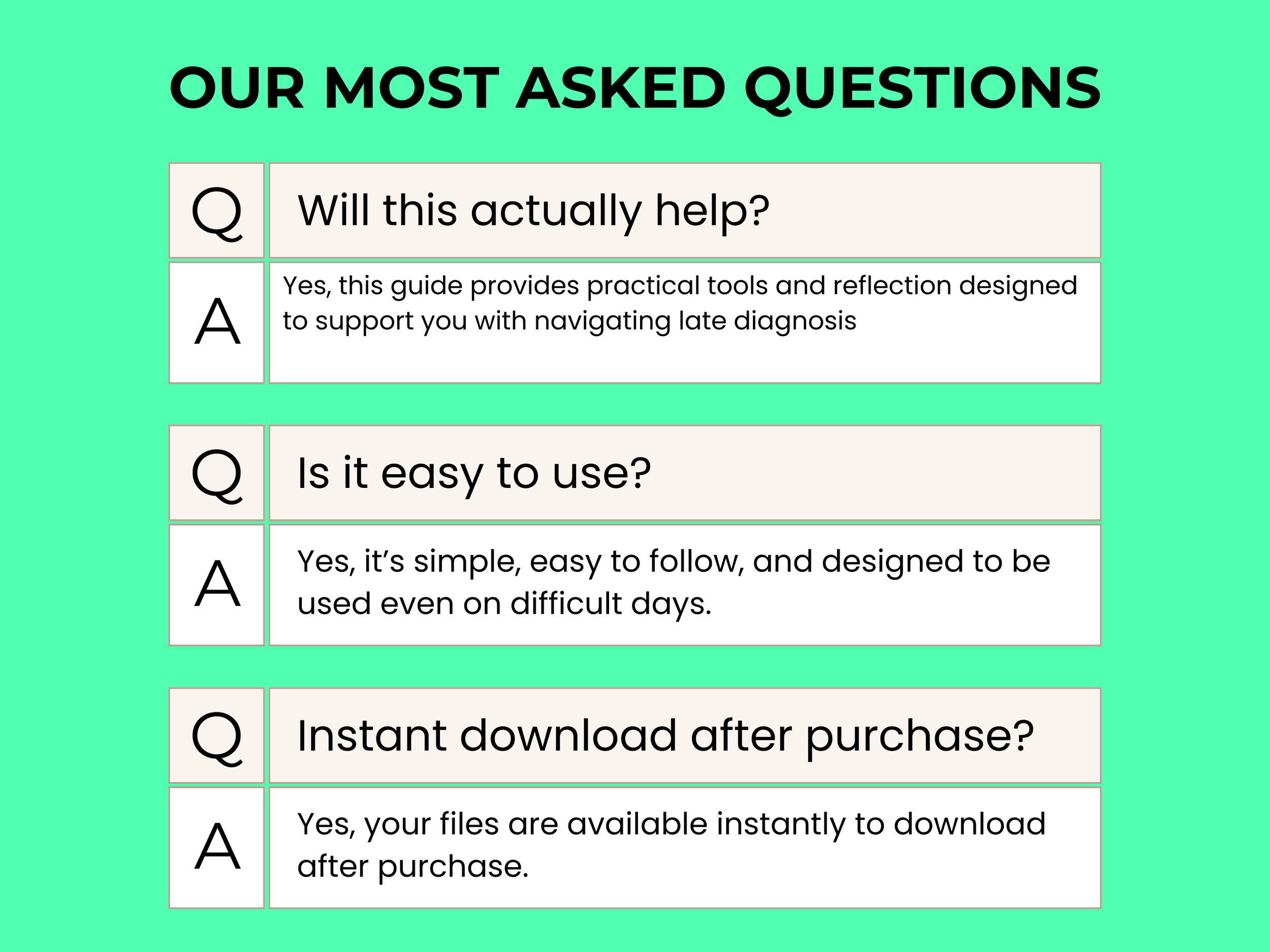 OUR MOST ASKED QUESTIONS

Q Will this actually help?

A Yes, this guide provides practical tools and reflection designed to support you with navigating late diagnosis

Q Is it easy to use?

A Yes, it’s simple, easy to follow, and designed to be used even on difficult days.

Q Instant download after purchase?

A Yes, your files are available instantly to download after purchase.